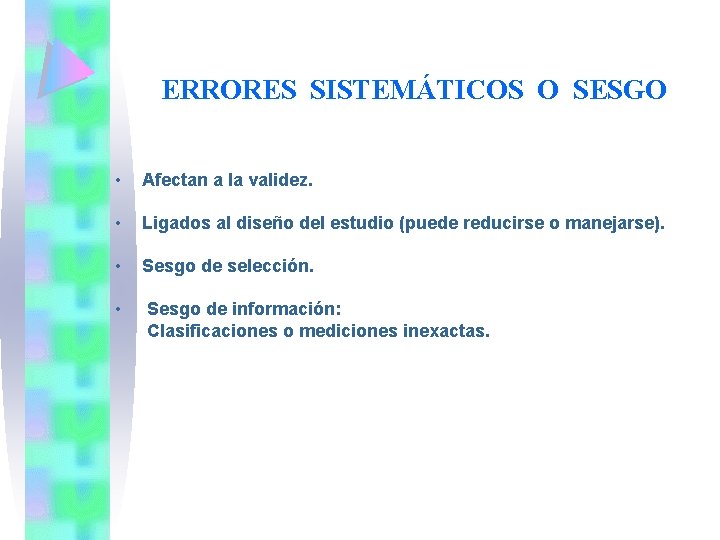 ERRORES SISTEMÁTICOS O SESGO

• Afectan a la validez.

• Ligados al diseño del estudio (puede reducirse o manejarse).

• Sesgo de selección.

• Sesgo de información:
Clasificaciones o mediciones inexactas.